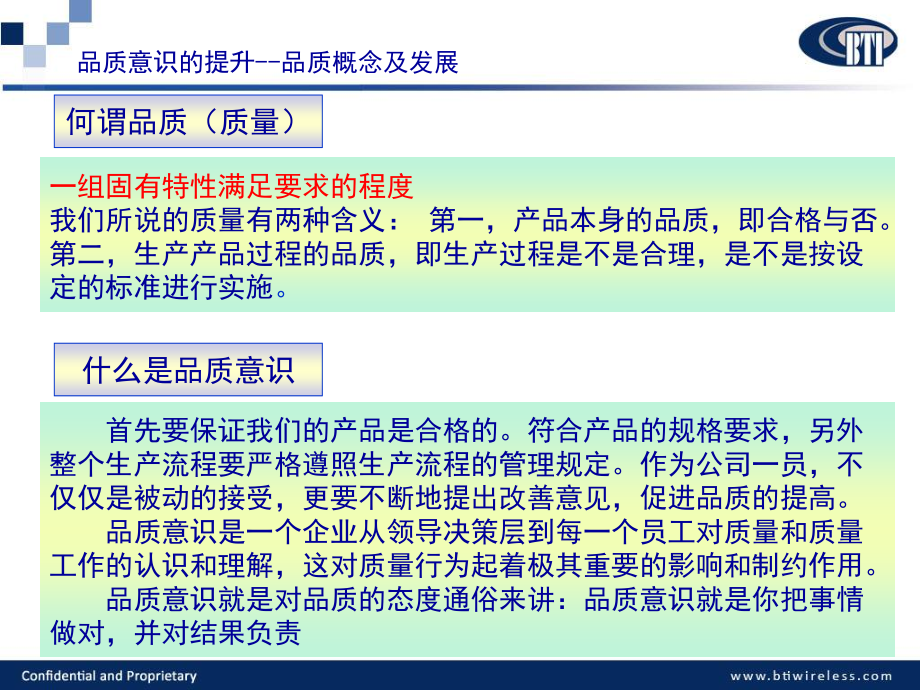 品质意识的提升--品质概念及发展

BTI

何谓品质（质量）

一组固有特性满足要求的程度
我们所说的质量有两种含义： 第一，产品本身的品质，即合格与否。第二，生产产品过程的品质，即生产过程是不是合理，是不是按设定的标准进行实施。

什么是品质意识

首先要保证我们的产品是合格的。符合产品的规格要求，另外整个生产流程要严格遵照生产流程的管理规定。作为公司一员，不仅仅是被动的接受，更要不断地提出改善意见，促进品质的提高。

品质意识是一个企业从领导决策层到每一个员工对质量和质量工作的认识和理解，这对质量行为起着极其重要的影响和制约作用。

品质意识就是对品质的态度通俗来讲：品质意识就是你把事情做对，并对结果负责

Confidential and Proprietary

www.btiwireless.com